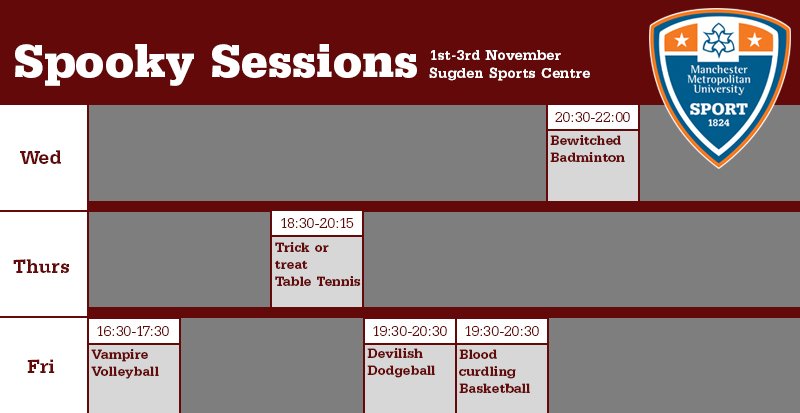 Spooky Sessions 1st-3rd November Sugden Sports Centre

Manchester Metropolitan University SPORT 1824

Wed

20:30-22:00
Bewitched Badminton

Thurs

18:30-20:15
Trick or treat Table Tennis

Fri

16:30-17:30
Vampire Volleyball

19:30-20:30
Devilish Dodgeball

19:30-20:30
Blood curdling Basketball